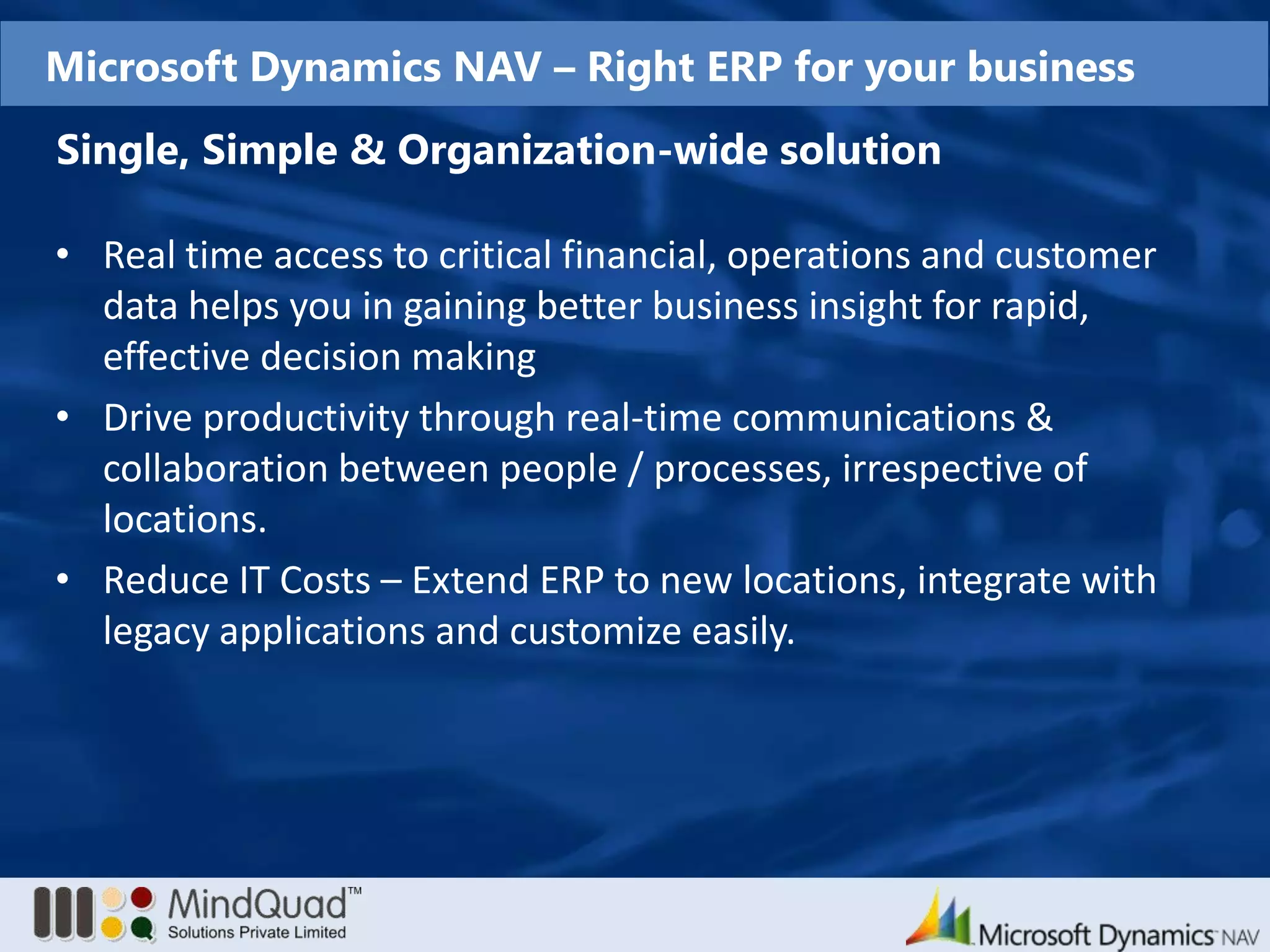 Microsoft Dynamics NAV – Right ERP for your business

Single, Simple & Organization-wide solution

• Real time access to critical financial, operations and customer data helps you in gaining better business insight for rapid, effective decision making

• Drive productivity through real-time communications & collaboration between people / processes, irrespective of locations.

• Reduce IT Costs – Extend ERP to new locations, integrate with legacy applications and customize easily.

MindQuad™
Solutions Private Limited

Microsoft Dynamics NAV